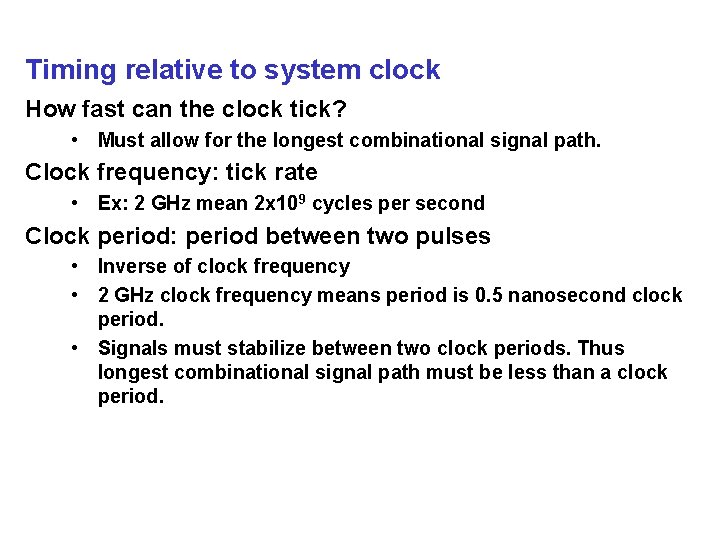 Timing relative to system clock

How fast can the clock tick?

• Must allow for the longest combinational signal path.

Clock frequency: tick rate

• Ex: 2 GHz mean $2x10^9$ cycles per second

Clock period: period between two pulses

• Inverse of clock frequency
• 2 GHz clock frequency means period is 0.5 nanosecond clock period.
• Signals must stabilize between two clock periods. Thus longest combinational signal path must be less than a clock period.